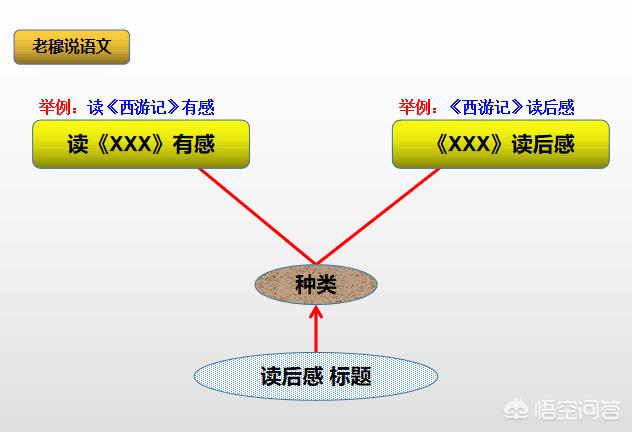 老穆说语文

举例：读《西游记》有感

读《XXX》有感

举例：《西游记》读后感

《XXX》读后感

种类

读后感 标题

悟空问答